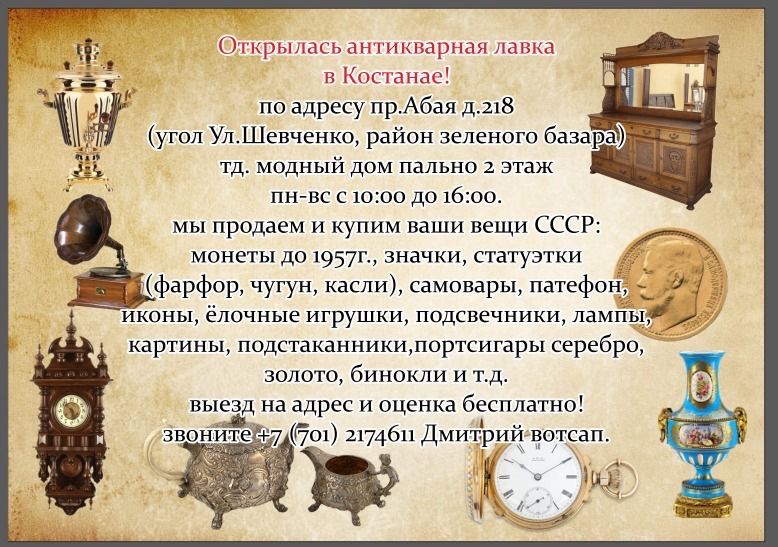 Открылась антикварная лавка в Костанае!
по адресу пр.Абая д.218
(угол Ул.Шевченко, район зеленого базара)
тд. модный дом пально 2 этаж
пн-вс с 10:00 до 16:00.
мы продаем и купим ваши вещи СССР:
монеты до 1957г., значки, статуэтки (фарфор, чугун, касли), самовары, патефон, иконы, ёлочные игрушки, подсвечники, лампы, картины, подстаканники,портсигары серебро, золото, бинокли и т.д.
выезд на адрес и оценка бесплатно!
звоните +7 (701) 2174611 Дмитрий вотсап.